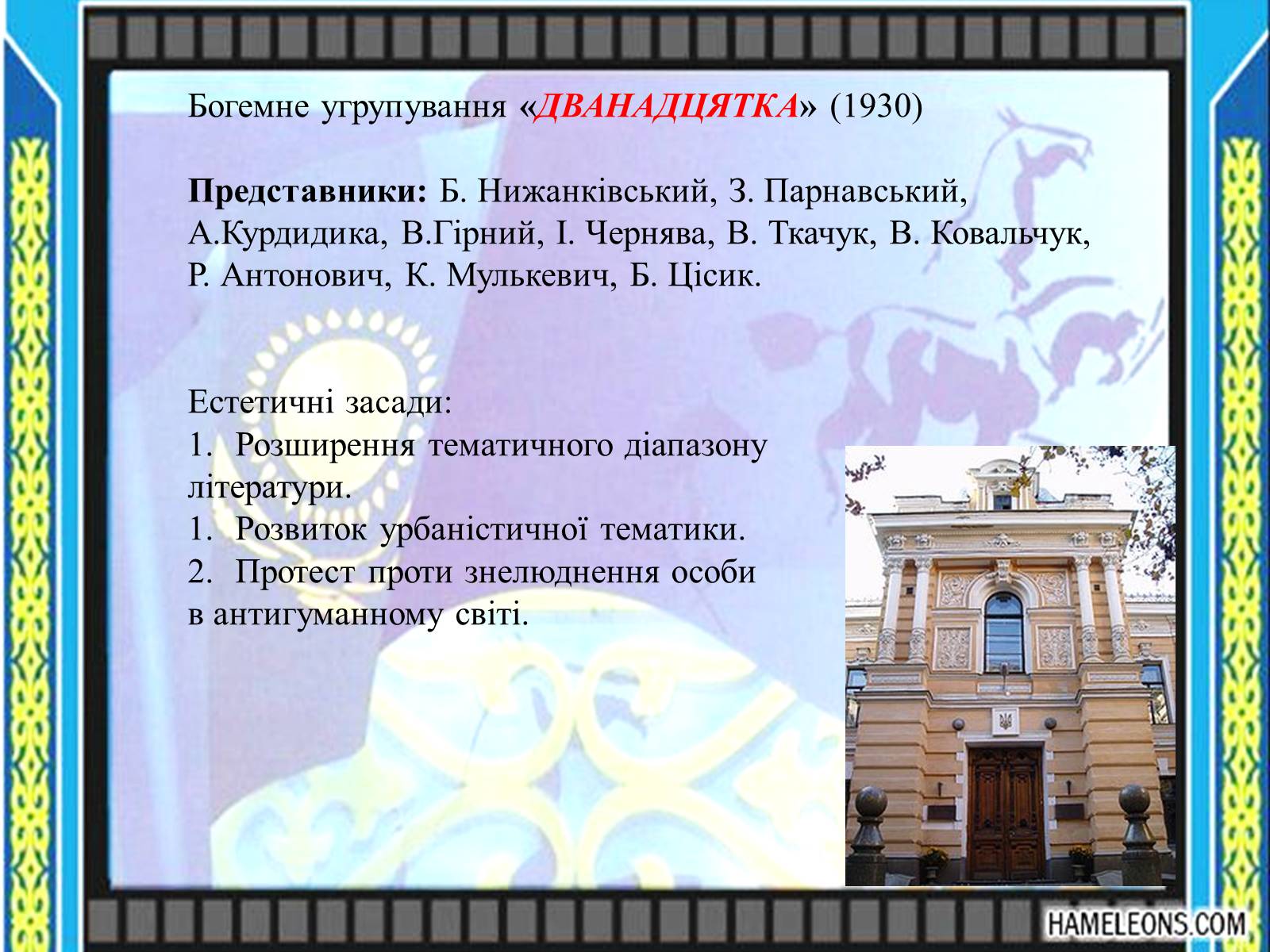 Богемне угрупування «ДВАНАДЦЯТКА» (1930)

**Представники:** Б. Нижанківський, З. Парнавський, А.Курдидика, В.Гірний, І. Чернява, В. Ткачук, В. Ковальчук, Р. Антонович, К. Мулькевич, Б. Цісик.

Естетичні засади:
1. Розширення тематичного діапазону літератури.
1. Розвиток урбаністичної тематики.
2. Протест проти знелюднення особи в антигуманному світі.

HAMELEONS.COM